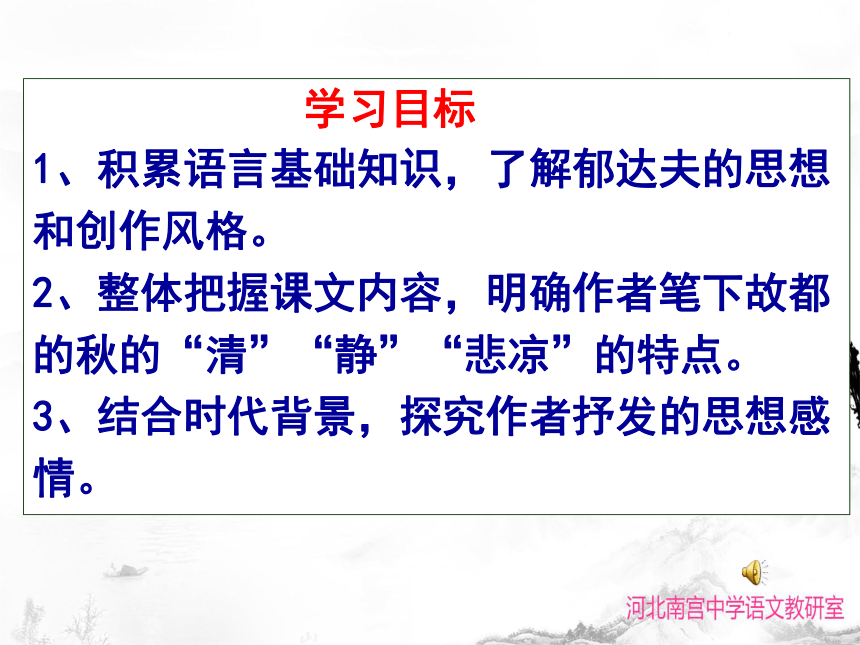 学习目标

1、积累语言基础知识，了解郁达夫的思想和创作风格。

2、整体把握课文内容，明确作者笔下故都的秋的“清”“静”“悲凉”的特点。

3、结合时代背景，探究作者抒发的思想感情。

河北南宫中学语文教研室